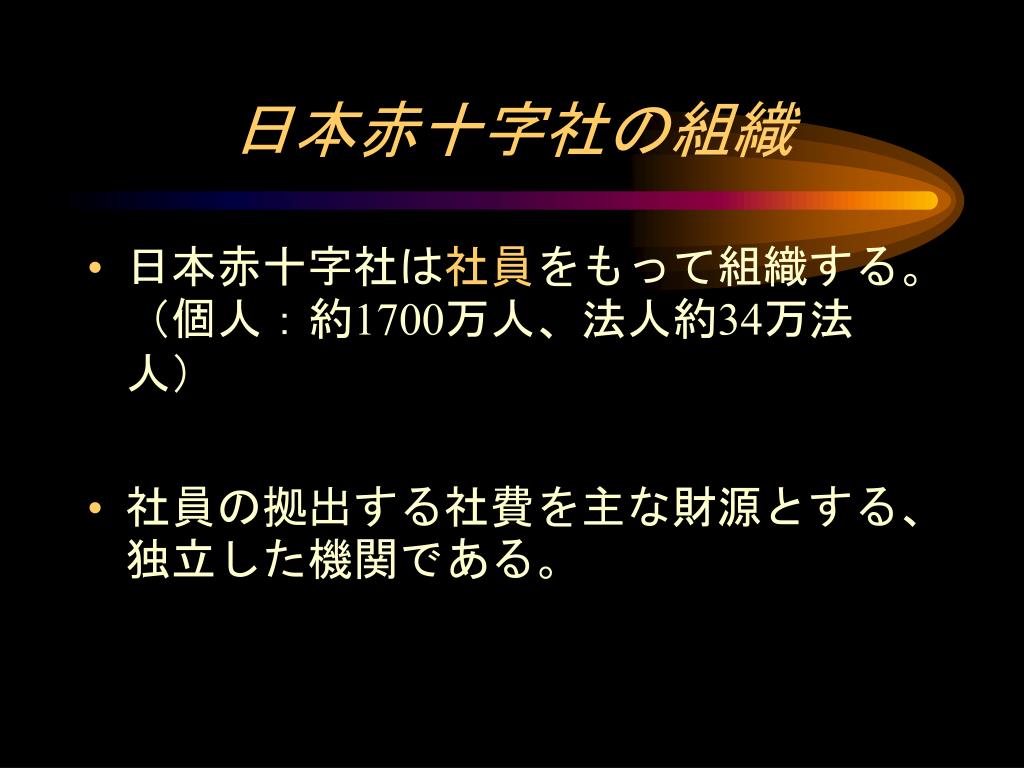 日本赤十字社の組織

• 日本赤十字社は社員をもって組織する。（個人：約1700万人、法人約34万法人）

• 社員の拠出する社費を主な財源とする、独立した機関である。